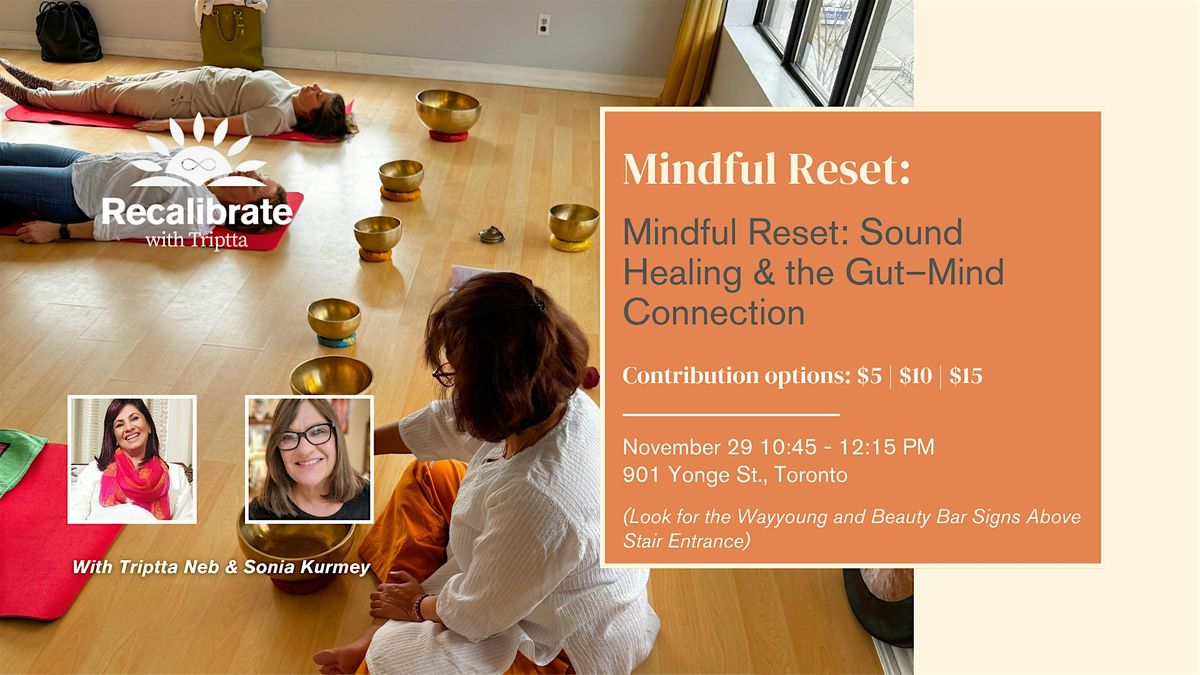 Recalibrate
with Triptta

With Triptta Neb & Sonia Kurmey

Mindful Reset:

Mindful Reset: Sound Healing & the Gut–Mind Connection

Contribution options: $5 | $10 | $15

November 29 10:45 - 12:15 PM
901 Yonge St., Toronto

(Look for the Wayyoung and Beauty Bar Signs Above Stair Entrance)